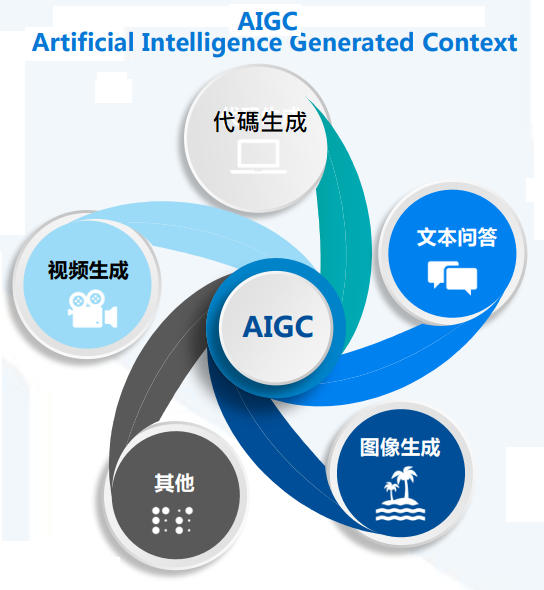 AIGC
Artificial Intelligence Generated Context

代碼生成

文本问答

视频生成

AIGC

图像生成

其他